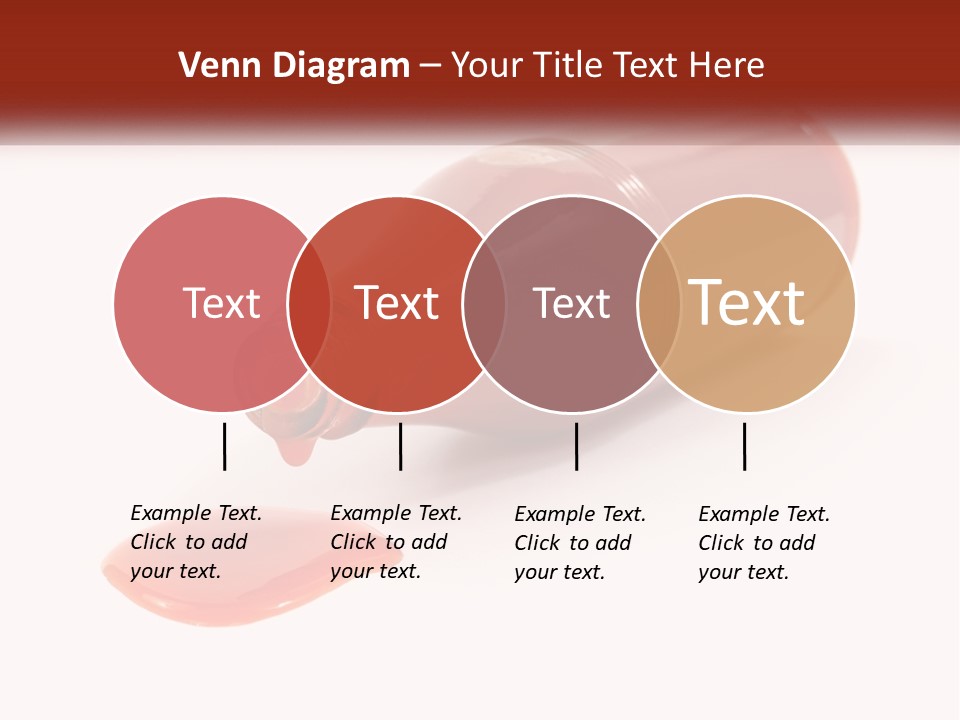 Venn Diagram – Your Title Text Here

Text

Text

Text

Text

Example Text. Click to add your text.

Example Text. Click to add your text.

Example Text. Click to add your text.

Example Text. Click to add your text.